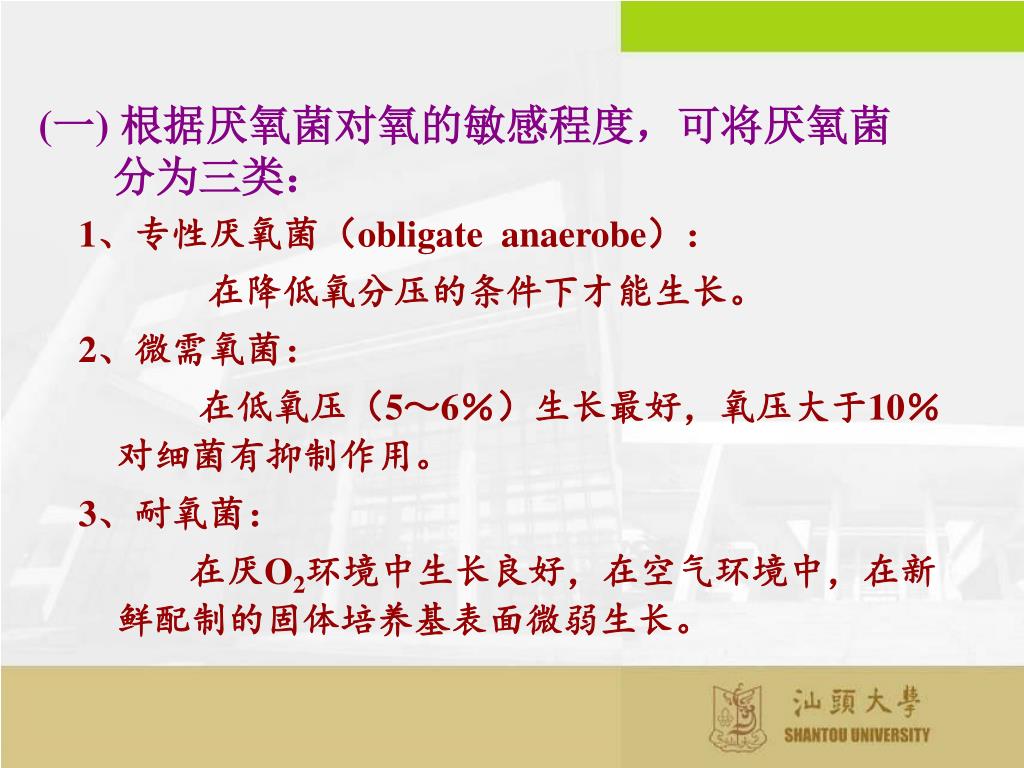 (一) 根据厌氧菌对氧的敏感程度，可将厌氧菌分为三类：

1、专性厌氧菌（obligate anaerobe）：

在降低氧分压的条件下才能生长。

2、微需氧菌：

在低氧压（5～6%）生长最好，氧压大于10%对细菌有抑制作用。

3、耐氧菌：

在厌$O_2$环境中生长良好，在空气环境中，在新鲜配制的固体培养基表面微弱生长。

汕頭大學
SHANTOU UNIVERSITY